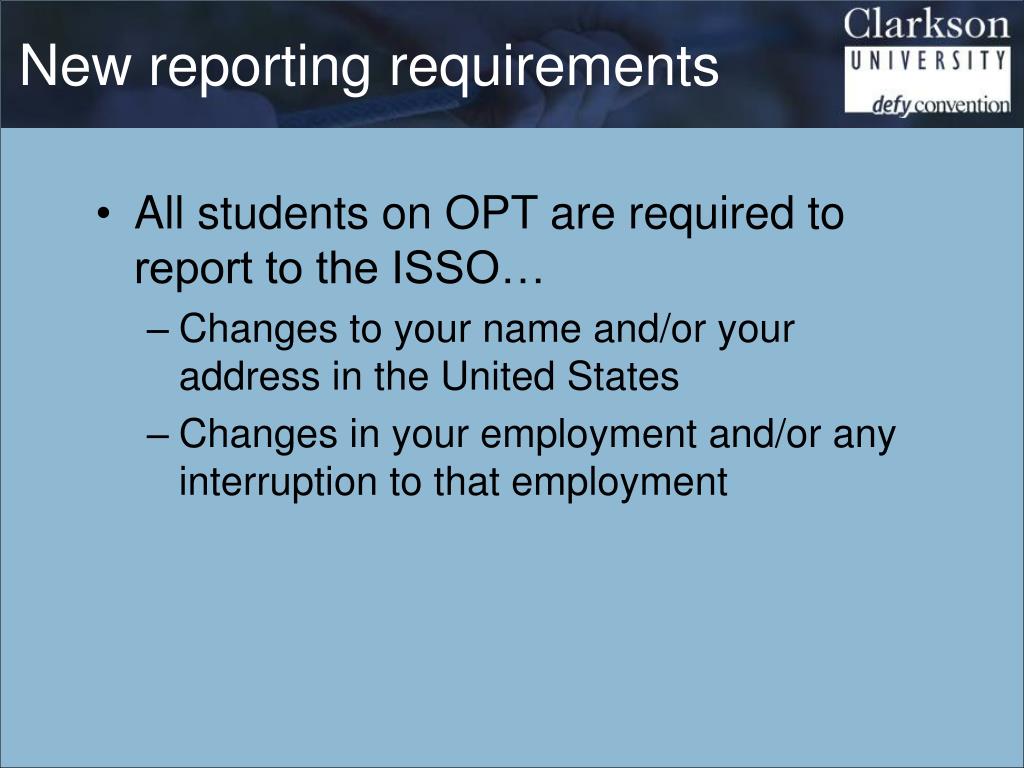 New reporting requirements

Clarkson
UNIVERSITY
defy convention

• All students on OPT are required to report to the ISSO…
– Changes to your name and/or your address in the United States
– Changes in your employment and/or any interruption to that employment